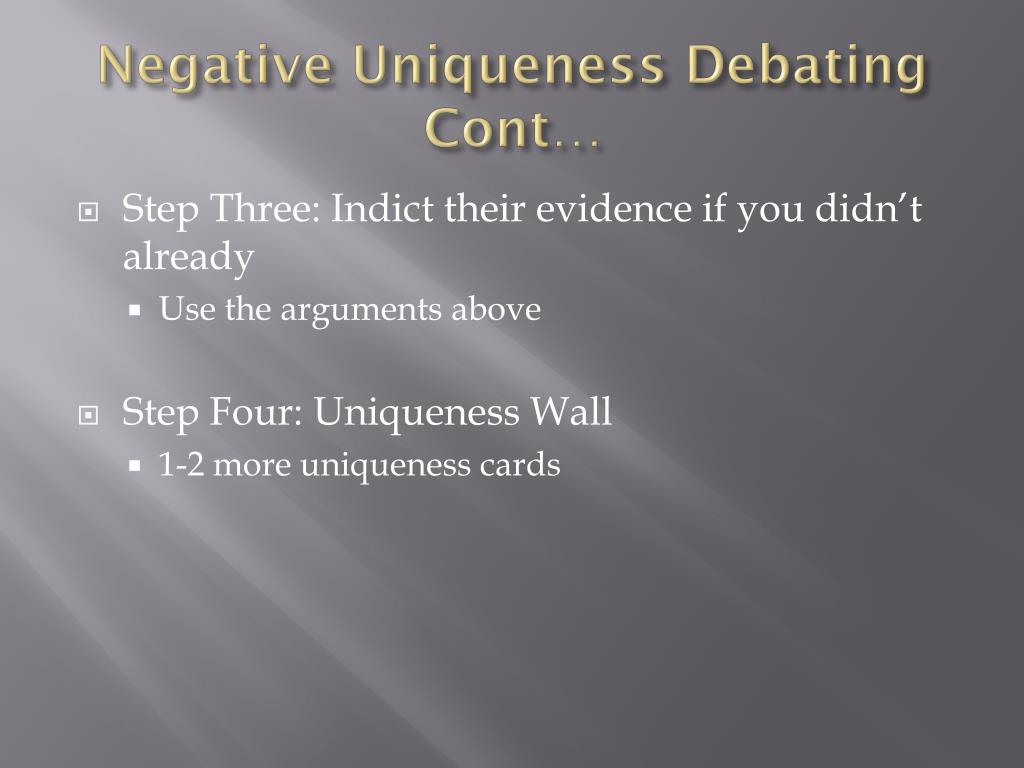 Negative Uniqueness Debating Cont…

Step Three: Indict their evidence if you didn’t already

Use the arguments above

Step Four: Uniqueness Wall

1-2 more uniqueness cards